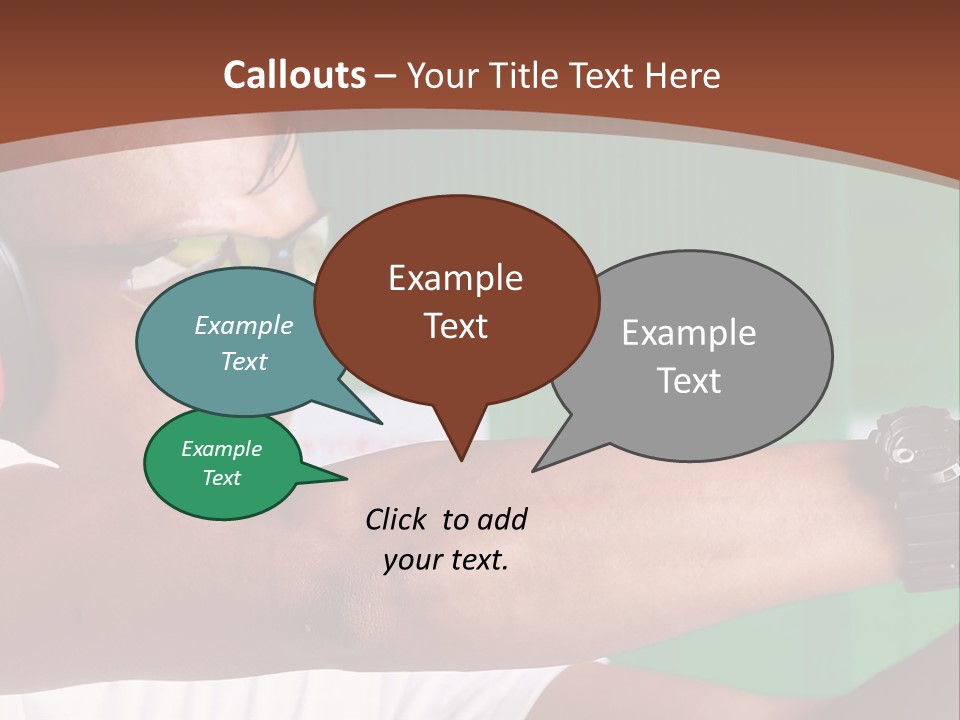 Callouts – Your Title Text Here

Example Text

Example Text

Example Text

Example Text

Click to add your text.